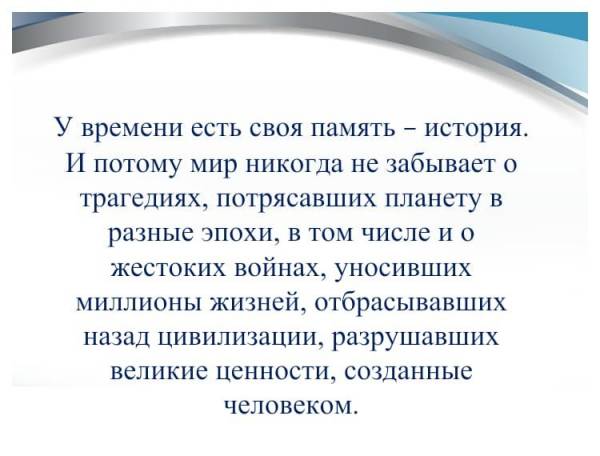 У времени есть своя память – история. И потому мир никогда не забывает о трагедиях, потрясавших планету в разные эпохи, в том числе и о жестоких войнах, уносивших миллионы жизней, отбрасывавших назад цивилизации, разрушавших великие ценности, созданные человеком.